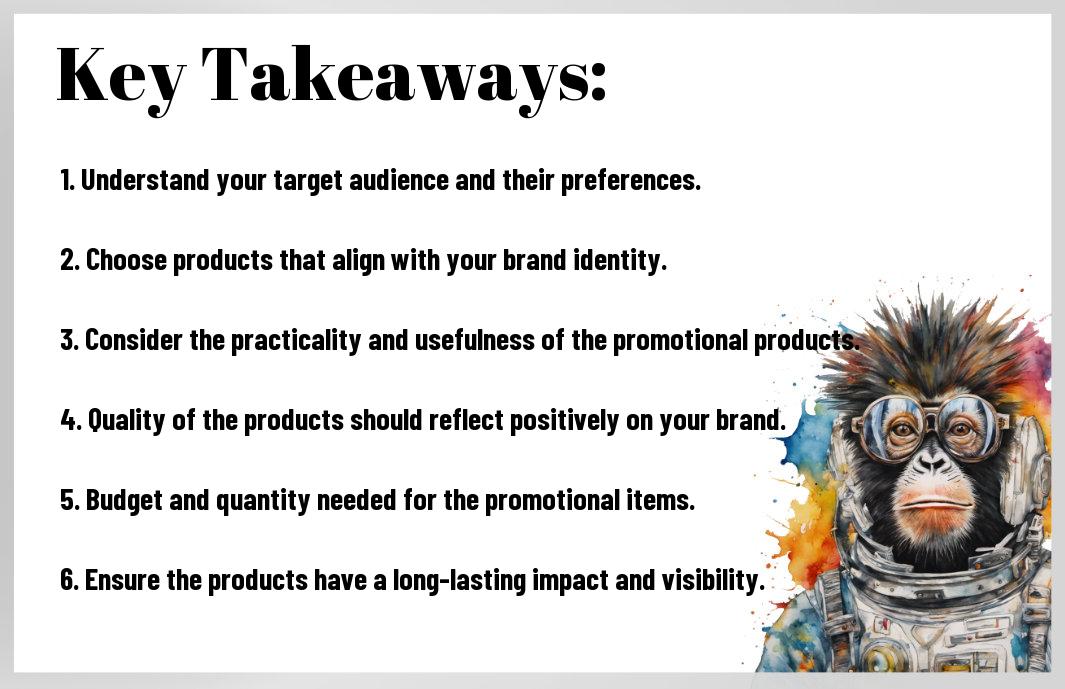 Key Takeaways:

1. Understand your target audience and their preferences.

2. Choose products that align with your brand identity.

3. Consider the practicality and usefulness of the promotional products.

4. Quality of the products should reflect positively on your brand.

5. Budget and quantity needed for the promotional items.

6. Ensure the products have a long-lasting impact and visibility.